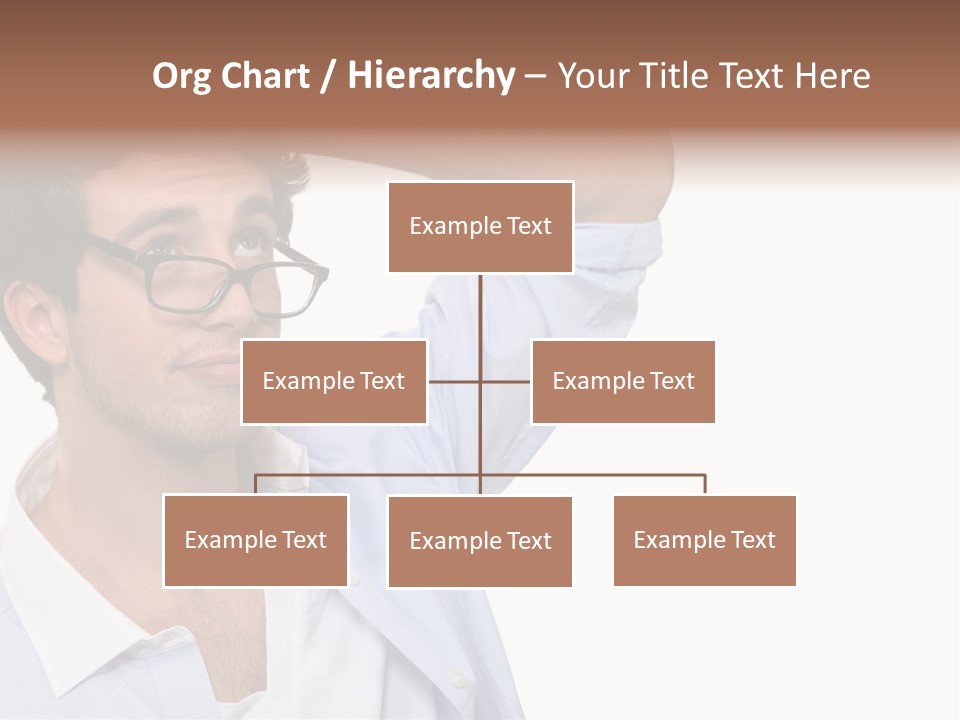 Org Chart / Hierarchy – Your Title Text Here

Example Text

Example Text

Example Text

Example Text

Example Text

Example Text